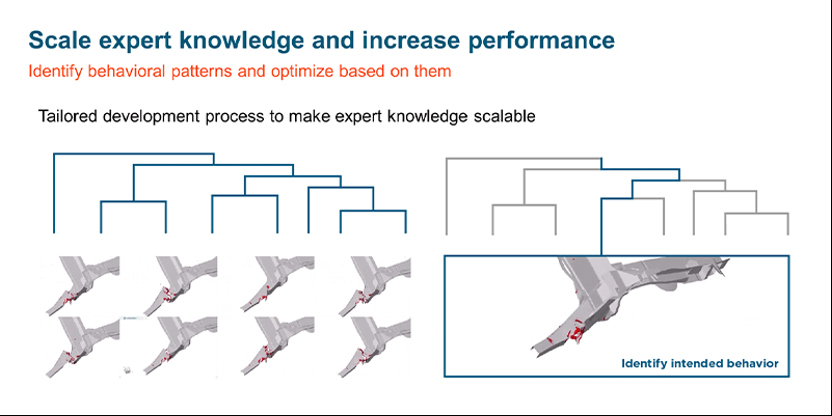 Scale expert knowledge and increase performance
Identify behavioral patterns and optimize based on them

Tailored development process to make expert knowledge scalable

Identify intended behavior